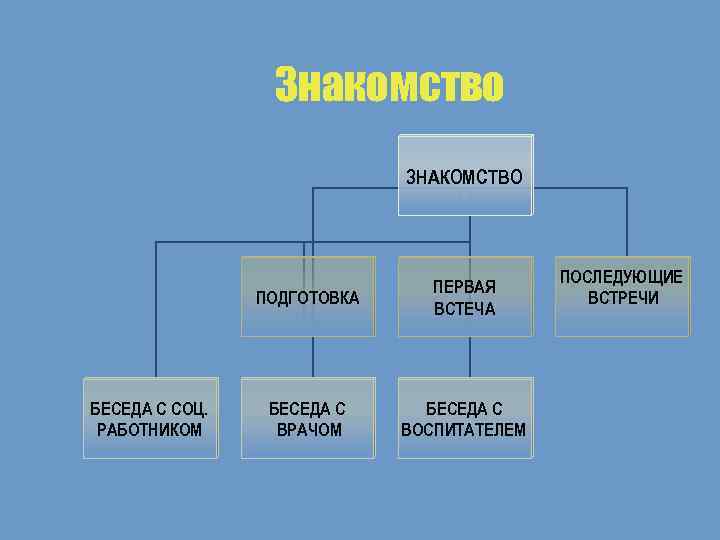 Знакомство

ЗНАКОМСТВО

ПОДГОТОВКА

ПЕРВАЯ ВСТЕЧА

ПОСЛЕДУЮЩИЕ ВСТРЕЧИ

БЕСЕДА С СОЦ. РАБОТНИКОМ

БЕСЕДА С ВРАЧОМ

БЕСЕДА С ВОСПИТАТЕЛЕМ